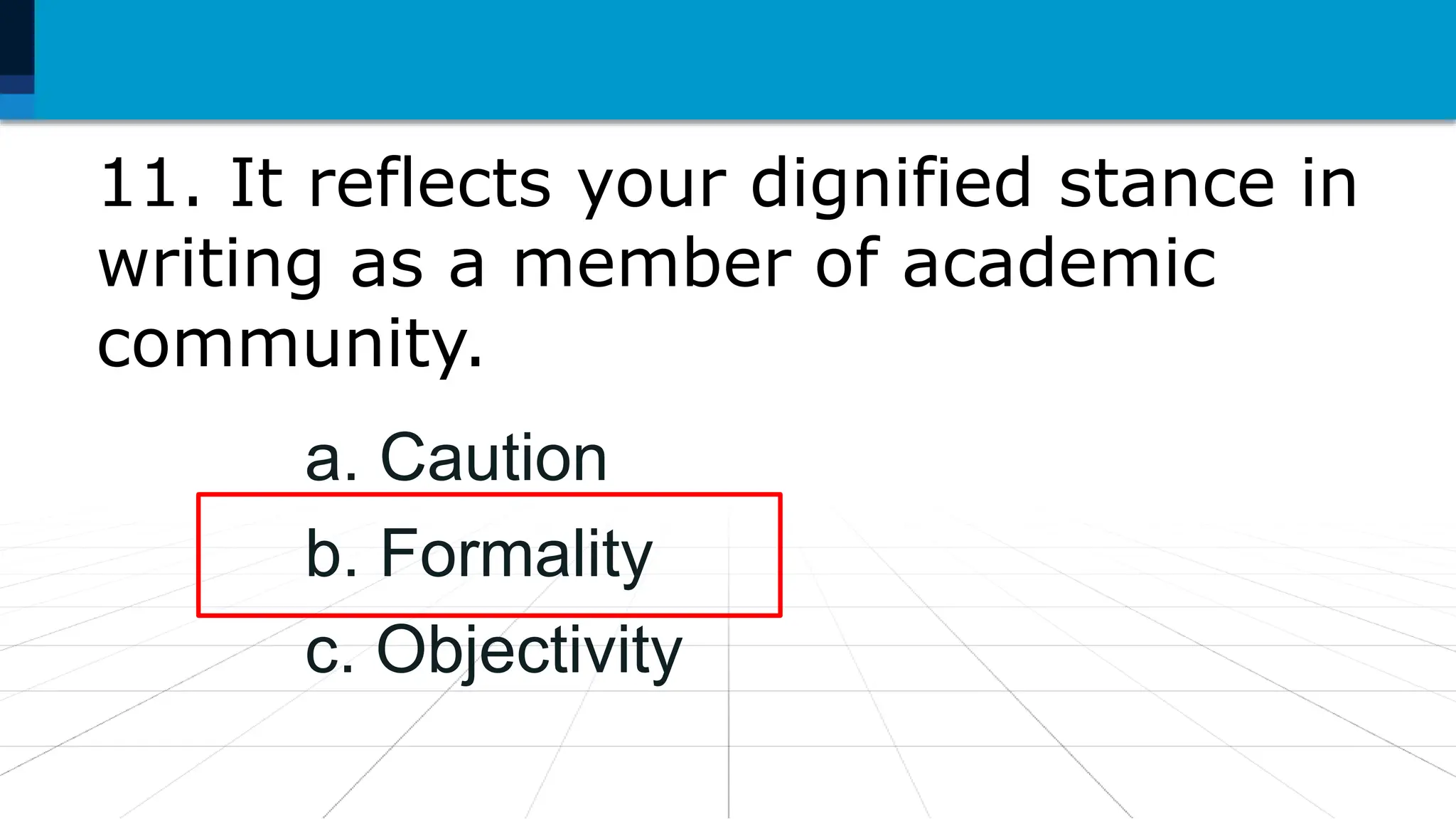 11. It reflects your dignified stance in writing as a member of academic community.

a. Caution
b. Formality
c. Objectivity